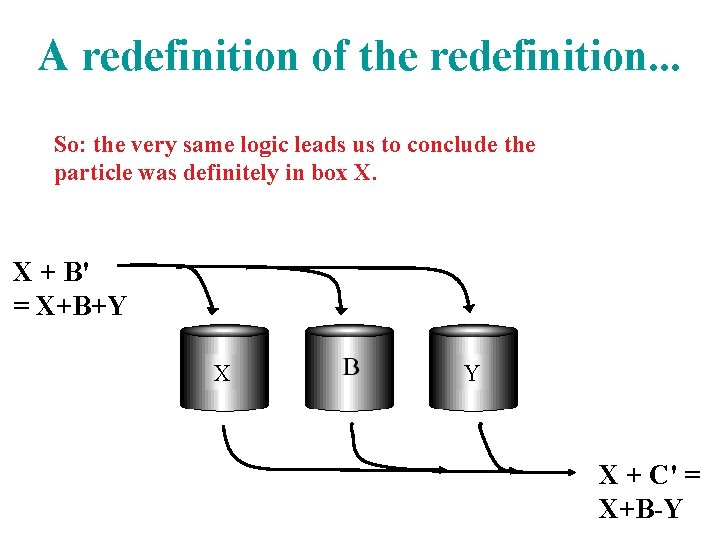 A redefinition of the redefinition...

So: the very same logic leads us to conclude the particle was definitely in box X.

X + B'
= X+B+Y

X

B

Y

X + C' =
X+B-Y